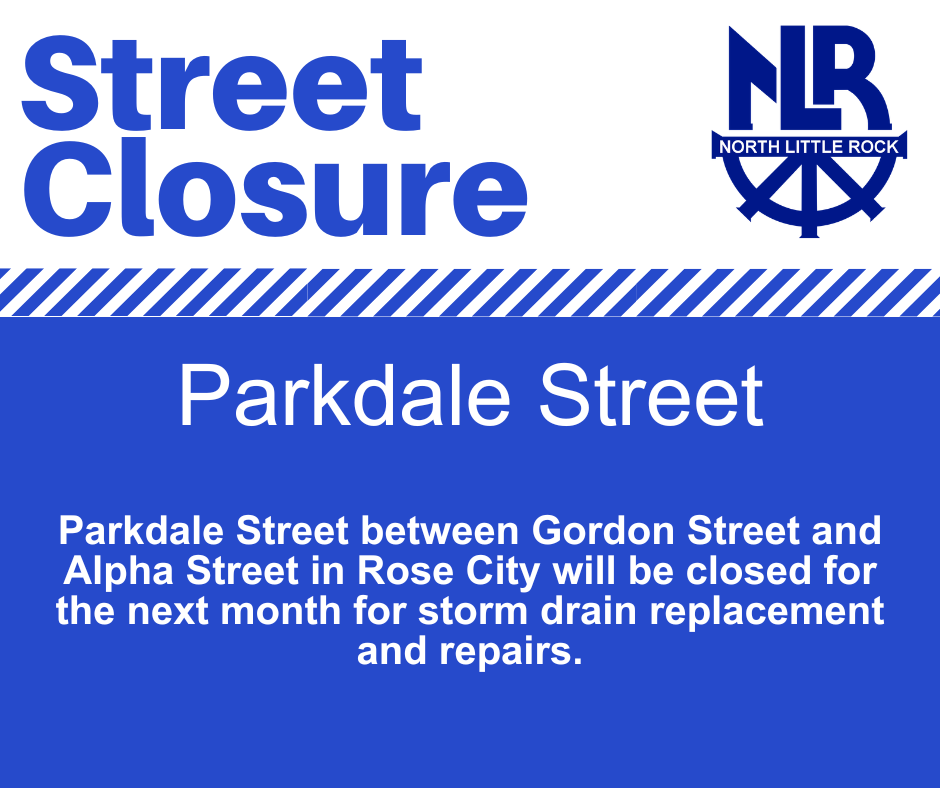 Street Closure

NLR
NORTH LITTLE ROCK

Parkdale Street

Parkdale Street between Gordon Street and Alpha Street in Rose City will be closed for the next month for storm drain replacement and repairs.